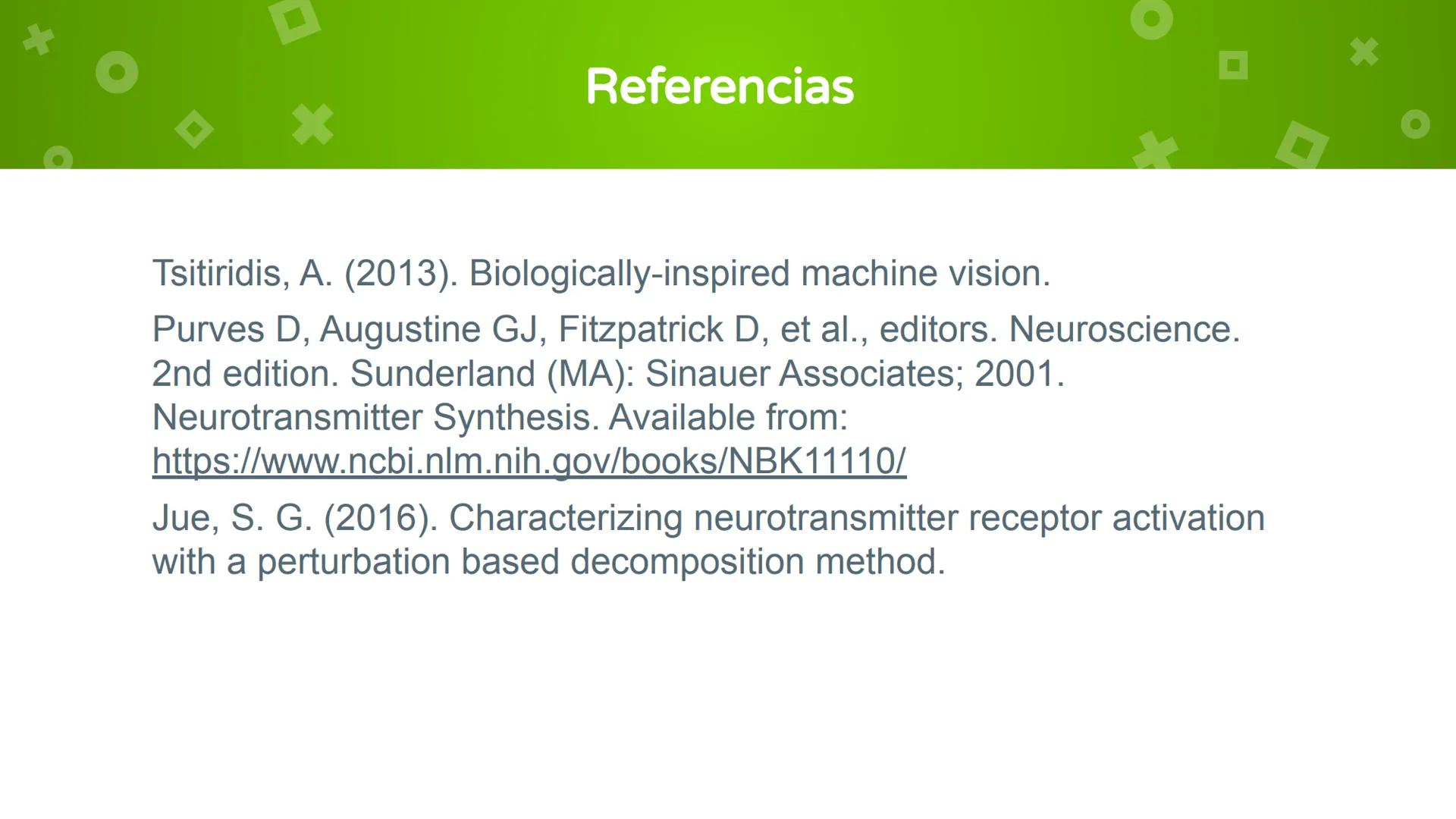 Referencias

Tsitiridis, A. (2013). Biologically-inspired machine vision.

Purves D, Augustine GJ, Fitzpatrick D, et al., editors. Neuroscience. 2nd edition. Sunderland (MA): Sinauer Associates; 2001. Neurotransmitter Synthesis. Available from: https://www.ncbi.nlm.nih.gov/books/NBK11110/

Jue, S. G. (2016). Characterizing neurotransmitter receptor activation with a perturbation based decomposition method.